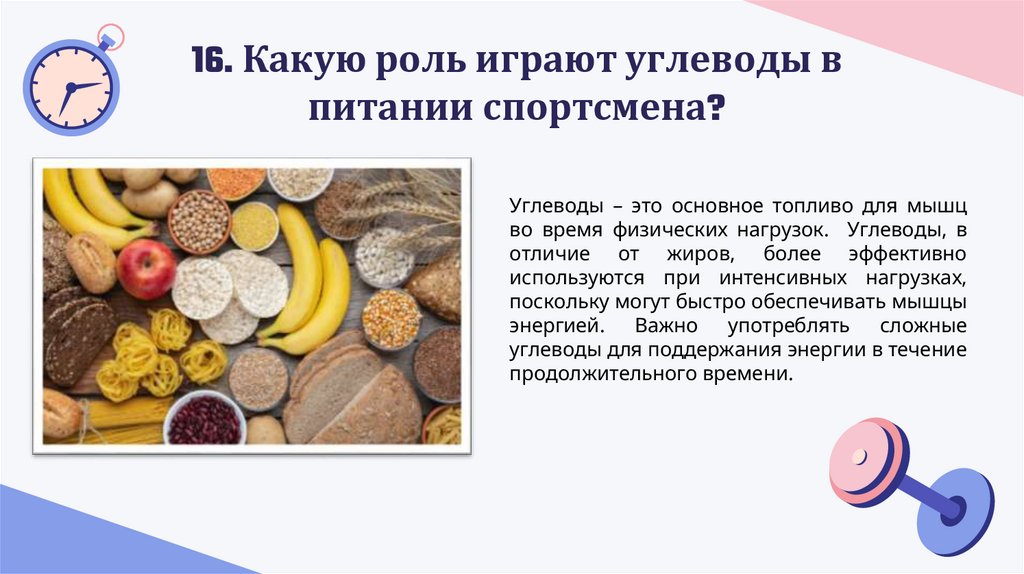 16. Какую роль играют углеводы в питании спортсмена?

Углеводы – это основное топливо для мышц во время физических нагрузок. Углеводы, в отличие от жиров, более эффективно используются при интенсивных нагрузках, поскольку могут быстро обеспечивать мышцы энергией. Важно употреблять сложные углеводы для поддержания энергии в течение продолжительного времени.